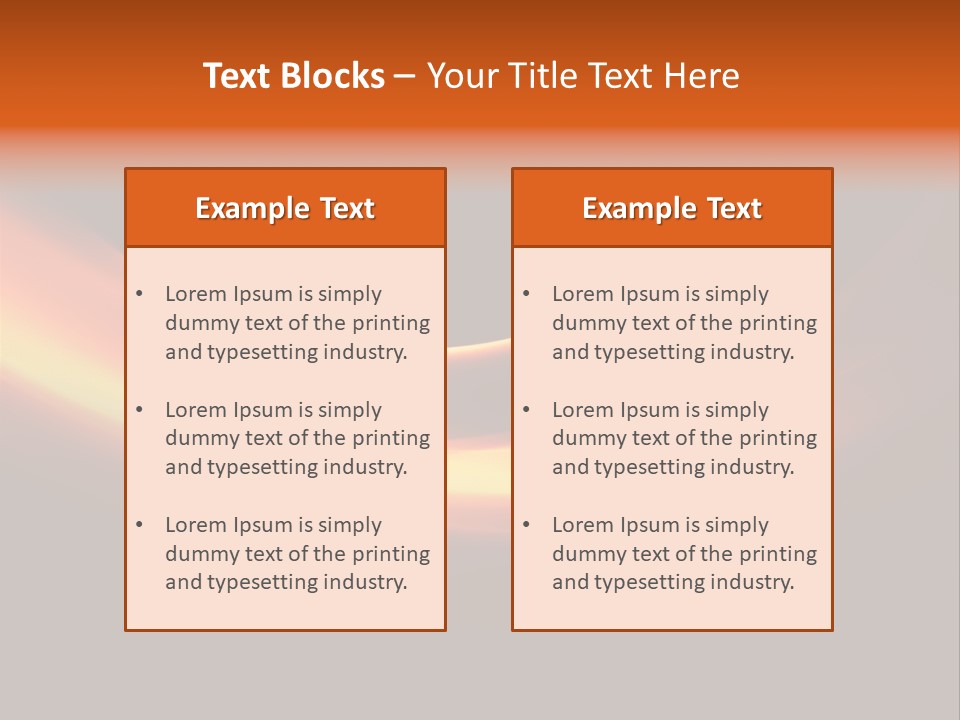 Text Blocks – Your Title Text Here

Example Text

• Lorem Ipsum is simply dummy text of the printing and typesetting industry.

• Lorem Ipsum is simply dummy text of the printing and typesetting industry.

• Lorem Ipsum is simply dummy text of the printing and typesetting industry.

Example Text

• Lorem Ipsum is simply dummy text of the printing and typesetting industry.

• Lorem Ipsum is simply dummy text of the printing and typesetting industry.

• Lorem Ipsum is simply dummy text of the printing and typesetting industry.